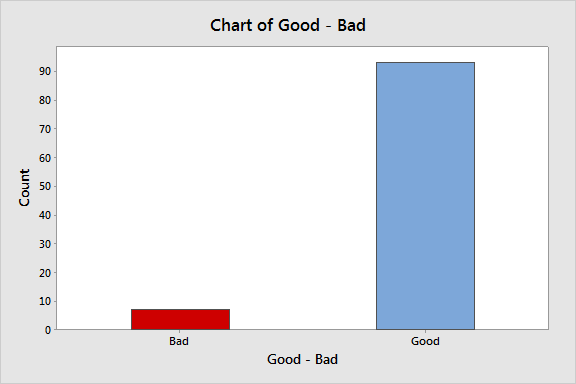 Chart of Good - Bad

Count

90
80
70
60
50
40
30
20
10
0

Bad
Good

Good - Bad